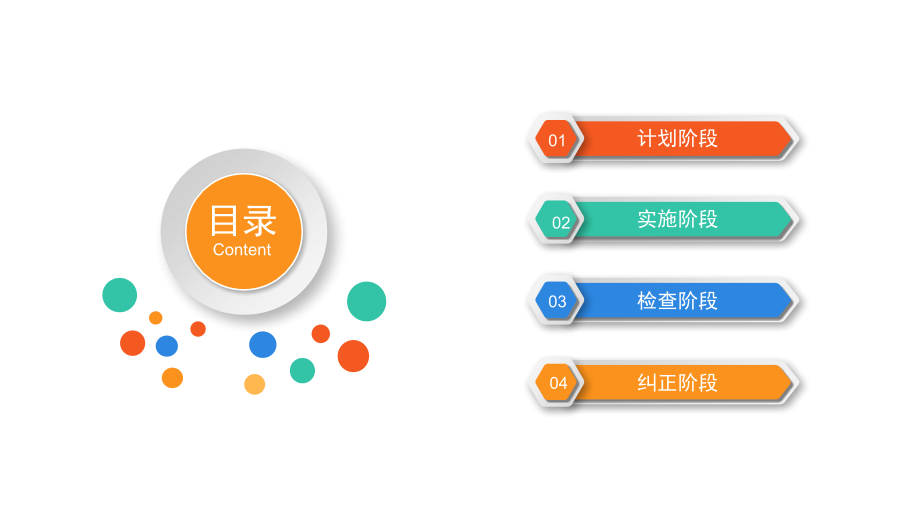 目录
Content

01 计划阶段

02 实施阶段

03 检查阶段

04 纠正阶段